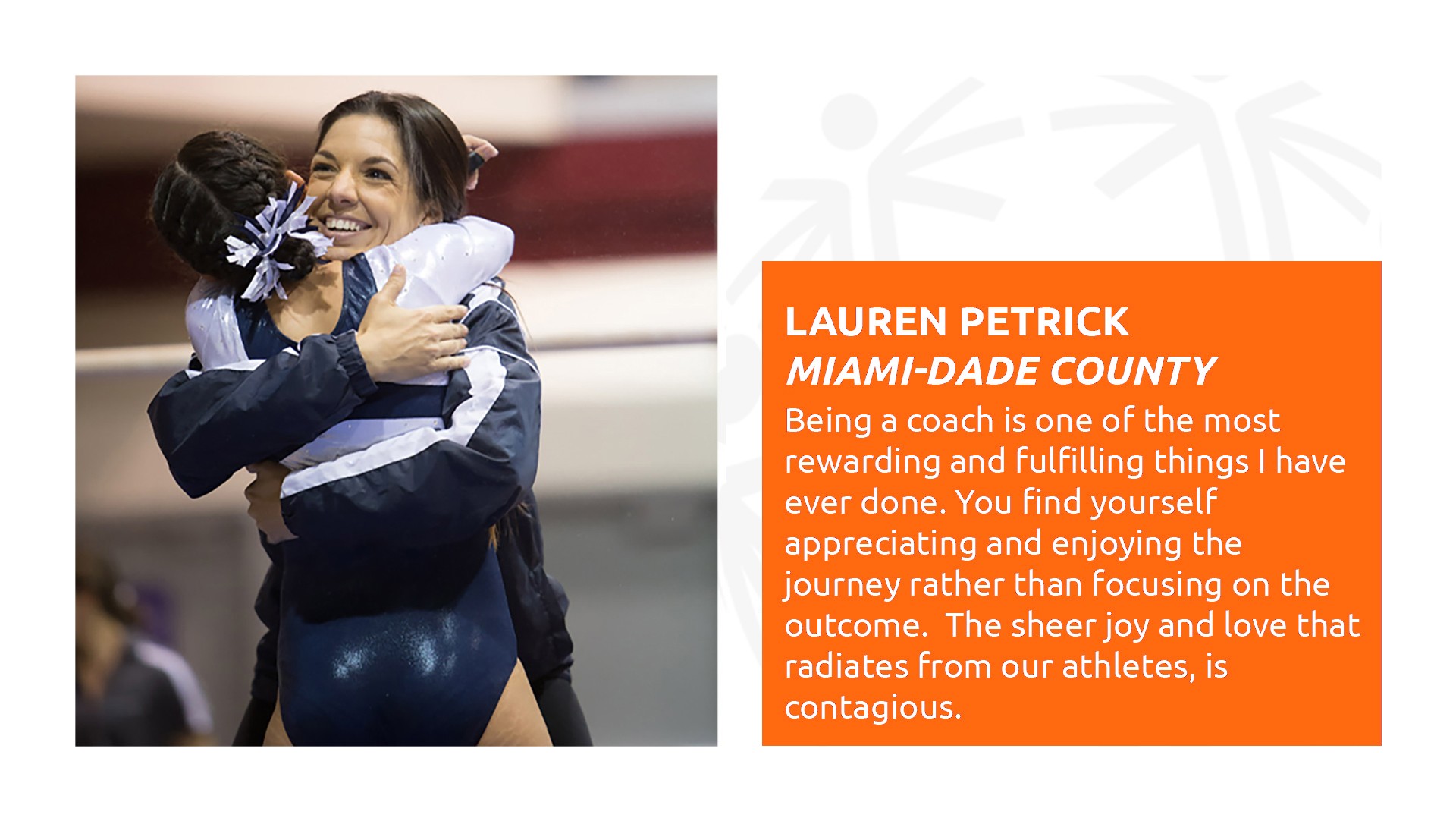 LAUREN PETRICK
MIAMI-DADE COUNTY

Being a coach is one of the most rewarding and fulfilling things I have ever done. You find yourself appreciating and enjoying the journey rather than focusing on the outcome.  The sheer joy and love that radiates from our athletes, is contagious.